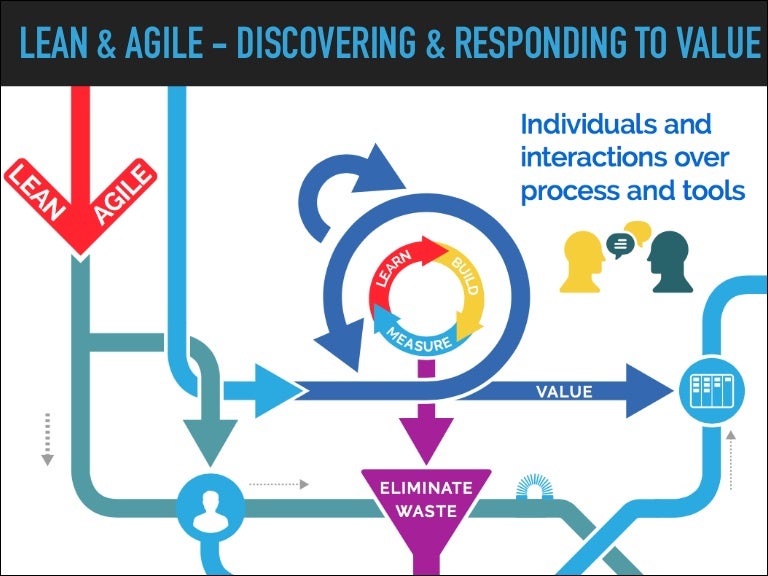 LEAN & AGILE - DISCOVERING & RESPONDING TO VALUE

LEAN

AGILE

Individuals and interactions over process and tools

LEARN

BUILD

MEASURE

VALUE

ELIMINATE WASTE